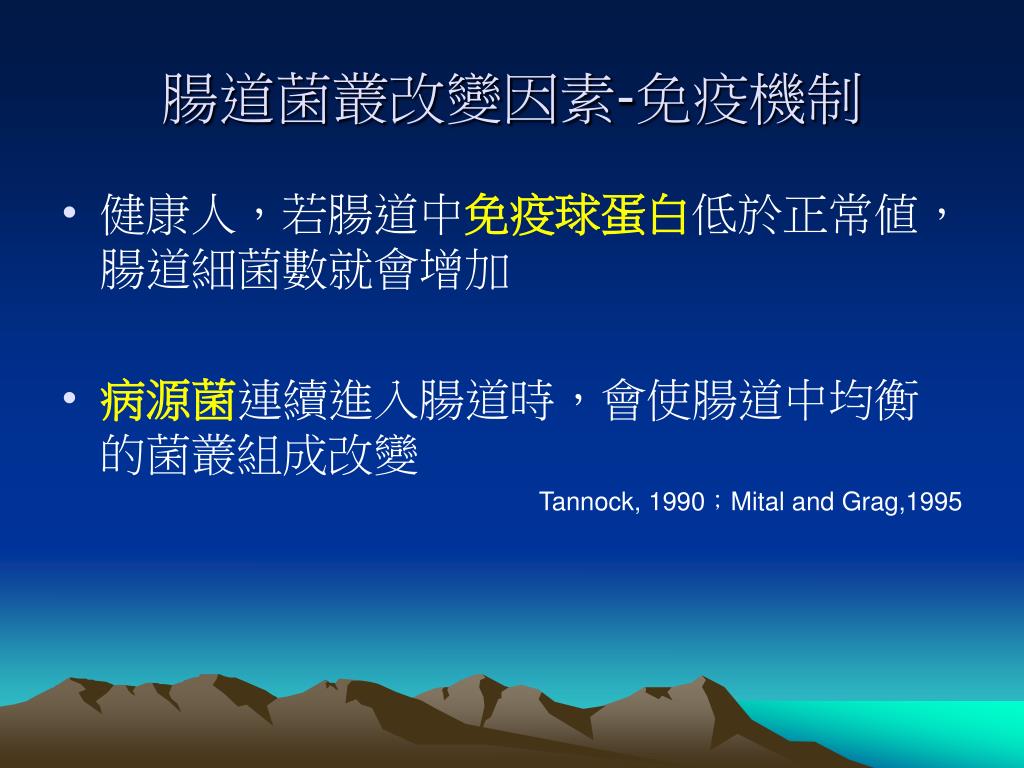 腸道菌叢改變因素-免疫機制

• 健康人，若腸道中免疫球蛋白低於正常值，腸道細菌數就會增加

• 病源菌連續進入腸道時，會使腸道中均衡的菌叢組成改變

Tannock, 1990；Mital and Grag,1995